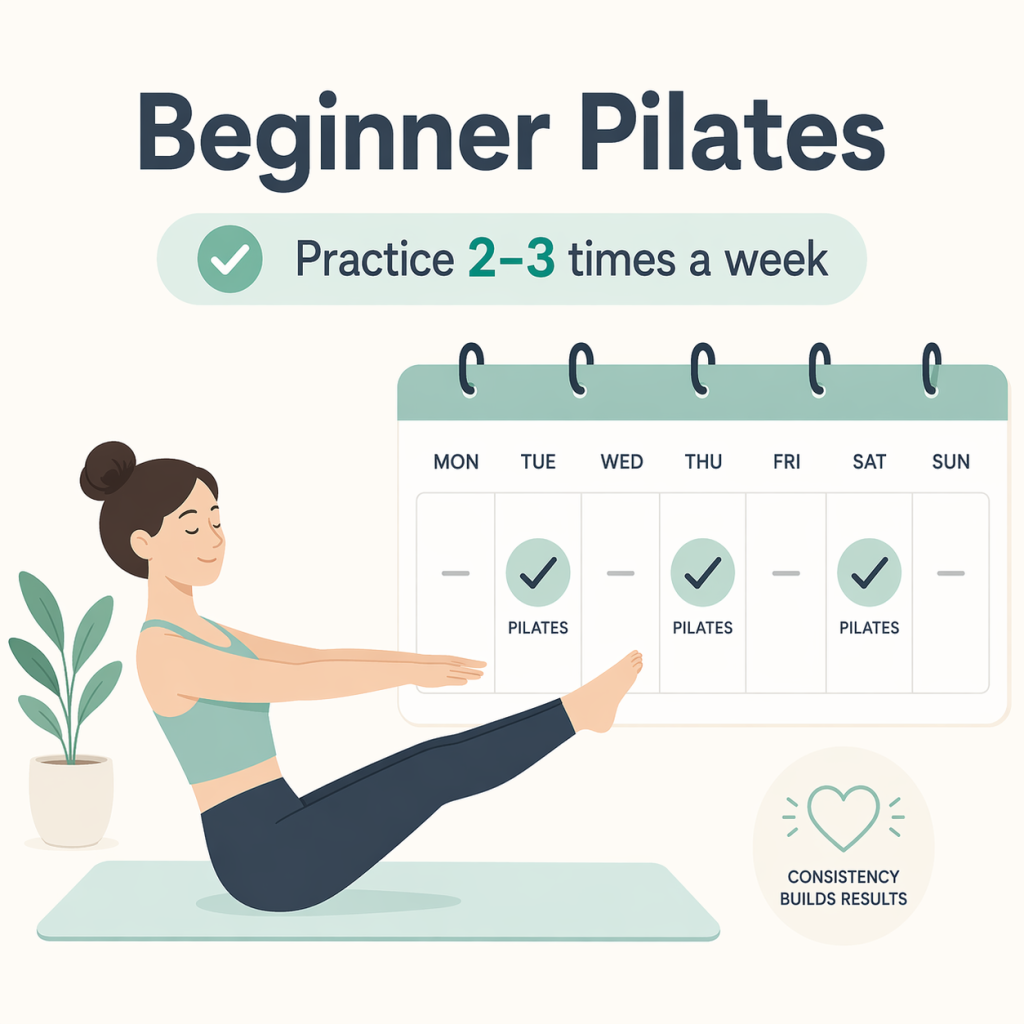 Beginner Pilates

Practice 2–3 times a week

| MON | TUE | WED | THU | FRI | SAT | SUN |
|---|---|---|---|---|---|---|
| – | PILATES | – | PILATES | – | PILATES | – |

CONSISTENCY BUILDS RESULTS